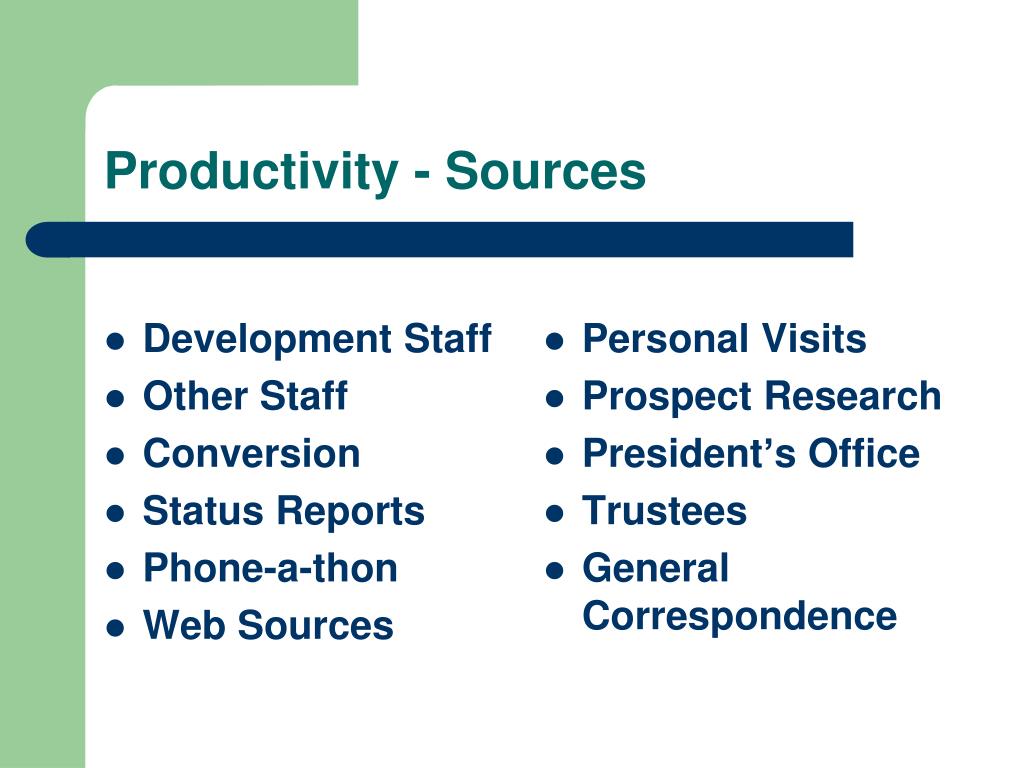 Productivity - Sources

- Development Staff
- Other Staff
- Conversion
- Status Reports
- Phone-a-thon
- Web Sources

- Personal Visits
- Prospect Research
- President’s Office
- Trustees
- General Correspondence